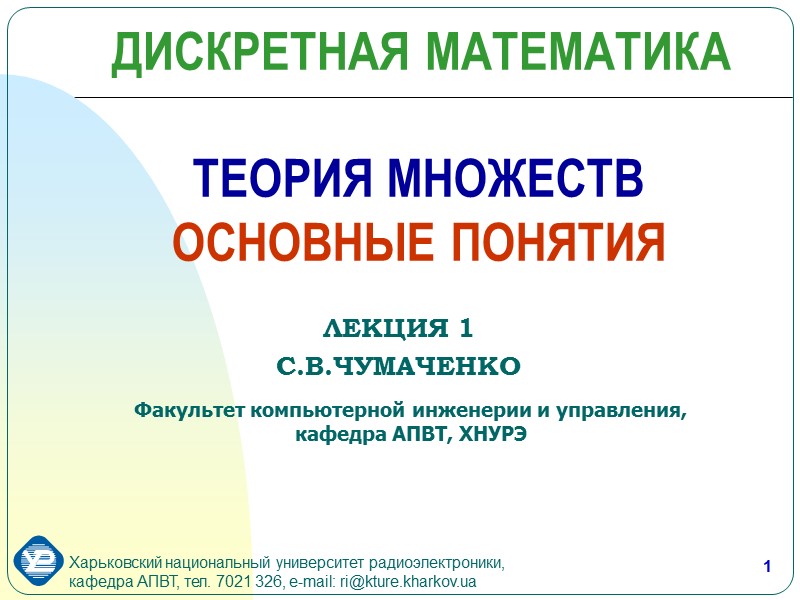 ДИСКРЕТНАЯ МАТЕМАТИКА

ТЕОРИЯ МНОЖЕСТВ
ОСНОВНЫЕ ПОНЯТИЯ

ЛЕКЦИЯ 1
С.В.ЧУМАЧЕНКО

Факультет компьютерной инженерии и управления,
кафедра АПВТ, ХНУРЭ

Харьковский национальный университет радиоэлектроники,
кафедра АПВТ, тел. 7021 326, e-mail: ri@kture.kharkov.ua

1